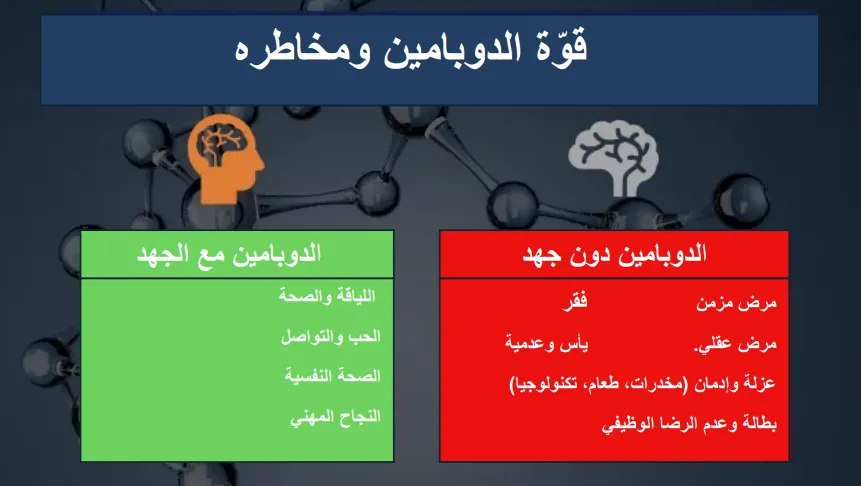 قوّة الدوبامين ومخاطره

الدوبامين دون جهد

مرض مزمن فقر

مرض عقلي. يأس وعدمية

عزلة وإدمان (مخدرات، طعام، تكنولوجيا)

بطالة وعدم الرضا الوظيفي

الدوبامين مع الجهد

اللياقة والصحة

الحب والتواصل

الصحة النفسية

النجاح المهني